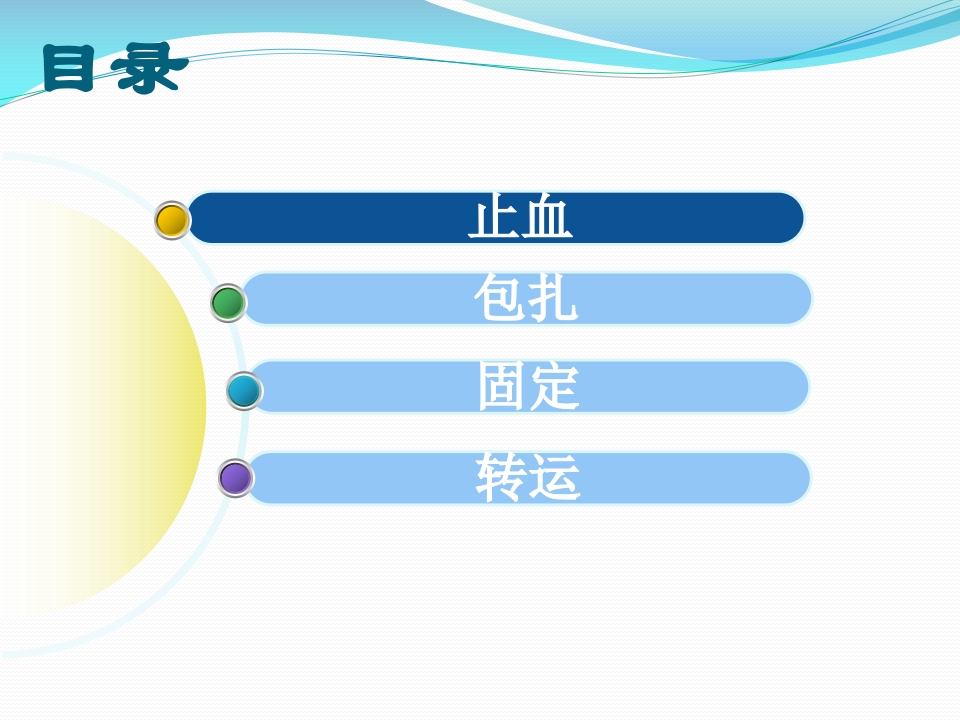 目录

止血

包扎

固定

转运